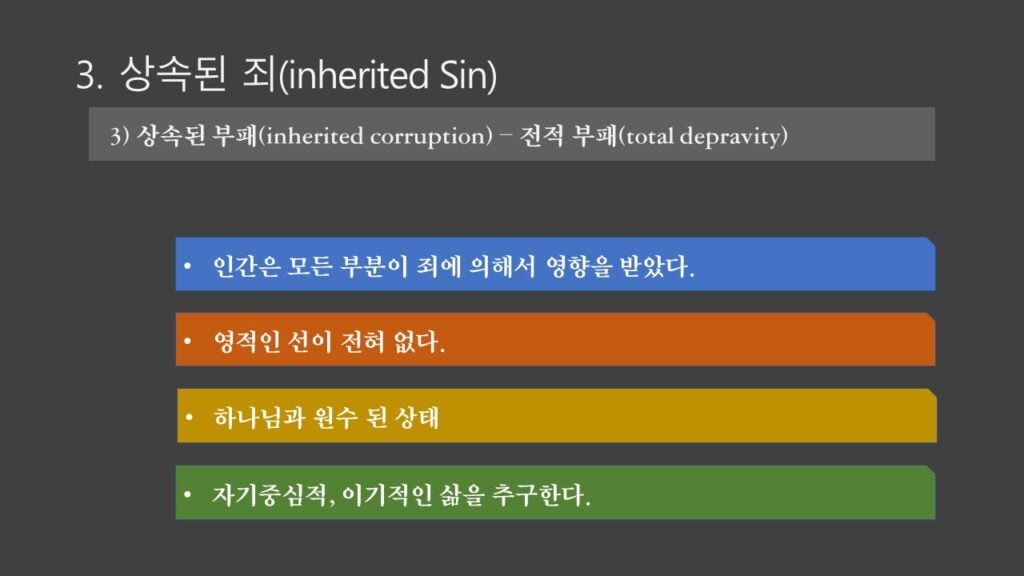 3. 상속된 죄(inherited Sin)

3) 상속된 부패(inherited corruption) – 전적 부패(total depravity)

• 인간은 모든 부분이 죄에 의해서 영향을 받았다.

• 영적인 선이 전혀 없다.

• 하나님과 원수 된 상태

• 자기중심적, 이기적인 삶을 추구한다.